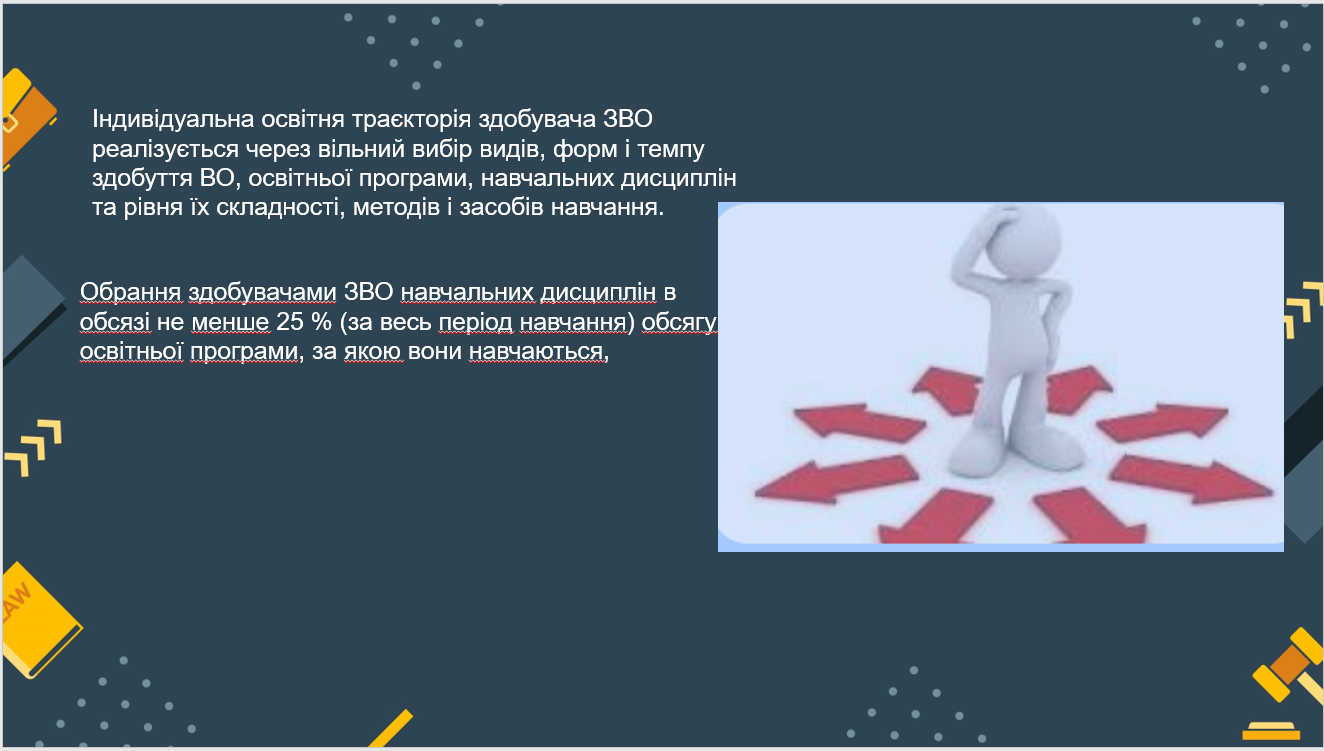 Індивідуальна освітня траєкторія здобувача ЗВО реалізується через вільний вибір видів, форм і темпу здобуття ВО, освітньої програми, навчальних дисциплін та рівня їх складності, методів і засобів навчання.

Обрання здобувачами ЗВО навчальних дисциплін в обсязі не менше 25 % (за весь період навчання) обсягу освітньої програми, за якою вони навчаються,

LAW